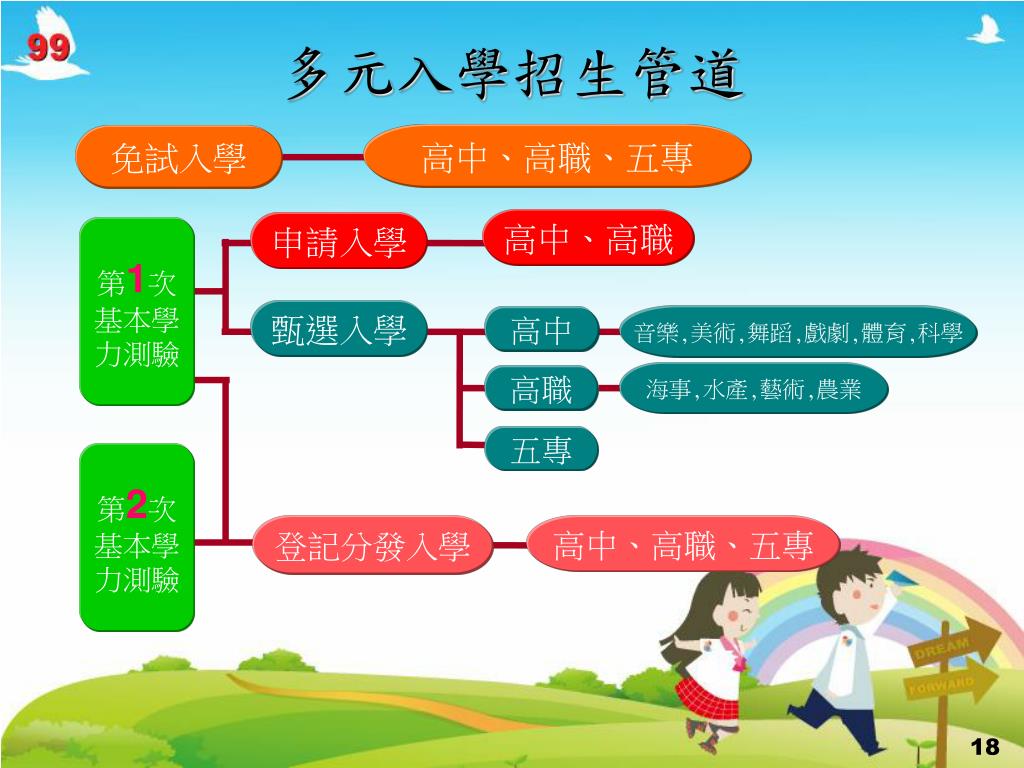 99

多元入學招生管道

免試入學

高中、高職、五專

第1次基本學力測驗

申請入學

高中、高職

甄選入學

高中

音樂,美術,舞蹈,戲劇,體育,科學

高職

海事,水產,藝術,農業

五專

第2次基本學力測驗

登記分發入學

高中、高職、五專

DREAM

FORWARD

18